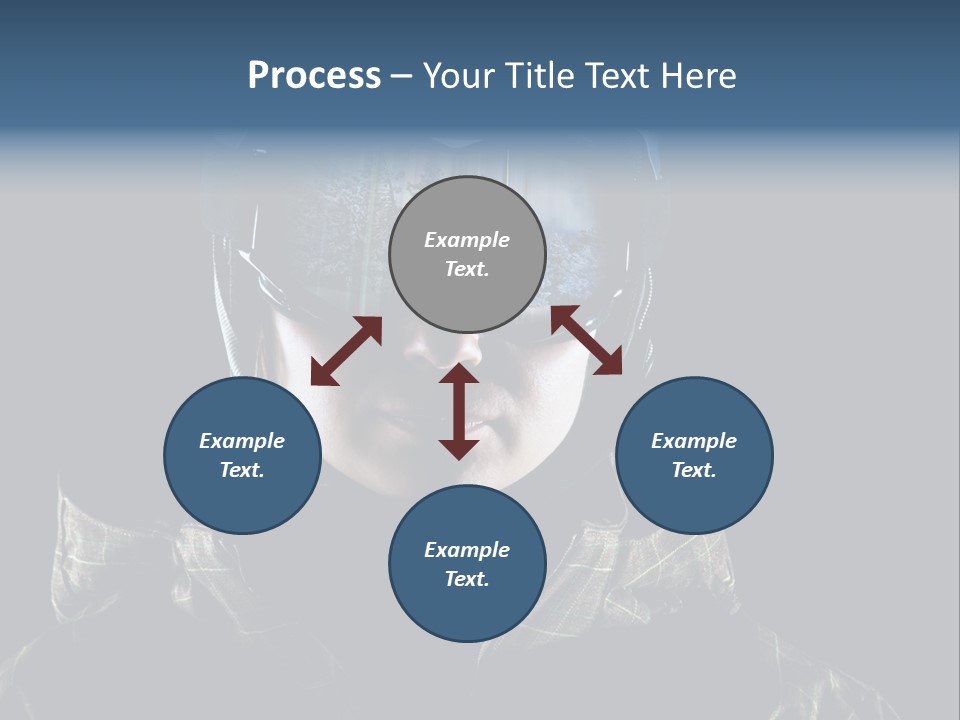 Process – Your Title Text Here

Example Text.

Example Text.

Example Text.

Example Text.